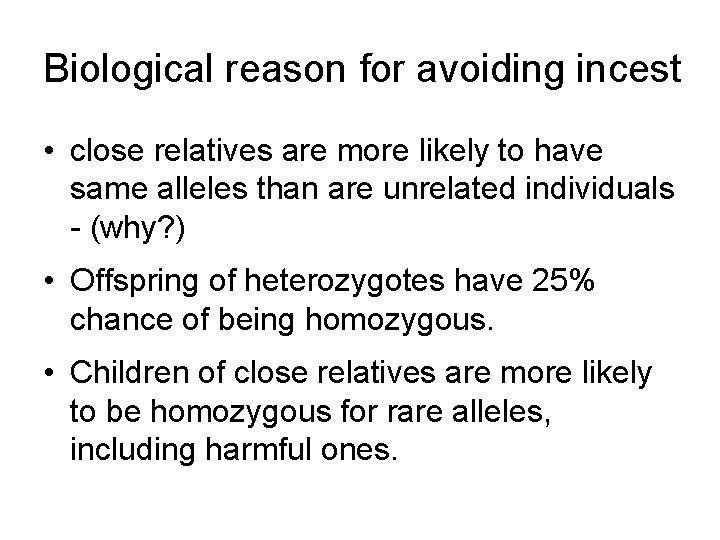 Biological reason for avoiding incest

• close relatives are more likely to have same alleles than are unrelated individuals - (why?)

• Offspring of heterozygotes have 25% chance of being homozygous.

• Children of close relatives are more likely to be homozygous for rare alleles, including harmful ones.